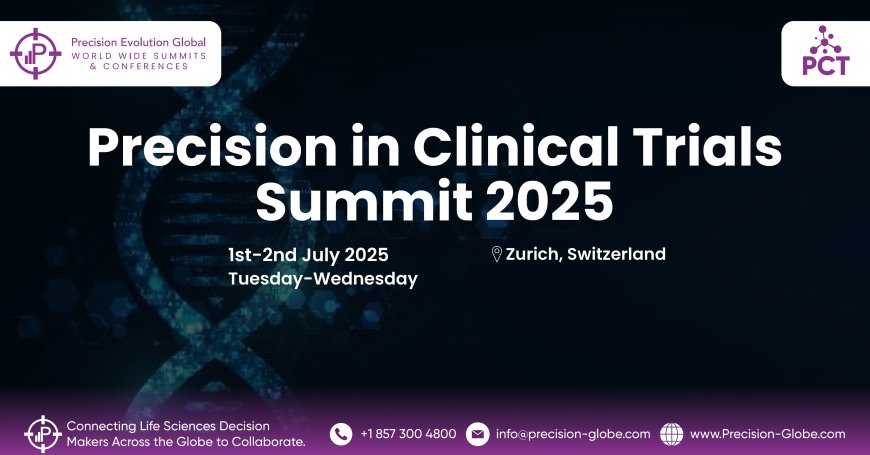 Precision Evolution Global
WORLD WIDE SUMMITS & CONFERENCES

PCT

Precision in Clinical Trials Summit 2025

1st-2nd July 2025
Tuesday-Wednesday

Zurich, Switzerland

Connecting Life Sciences Decision Makers Across the Globe to Collaborate.

+1 857 300 4800

info@precision-globe.com

www.Precision-Globe.com